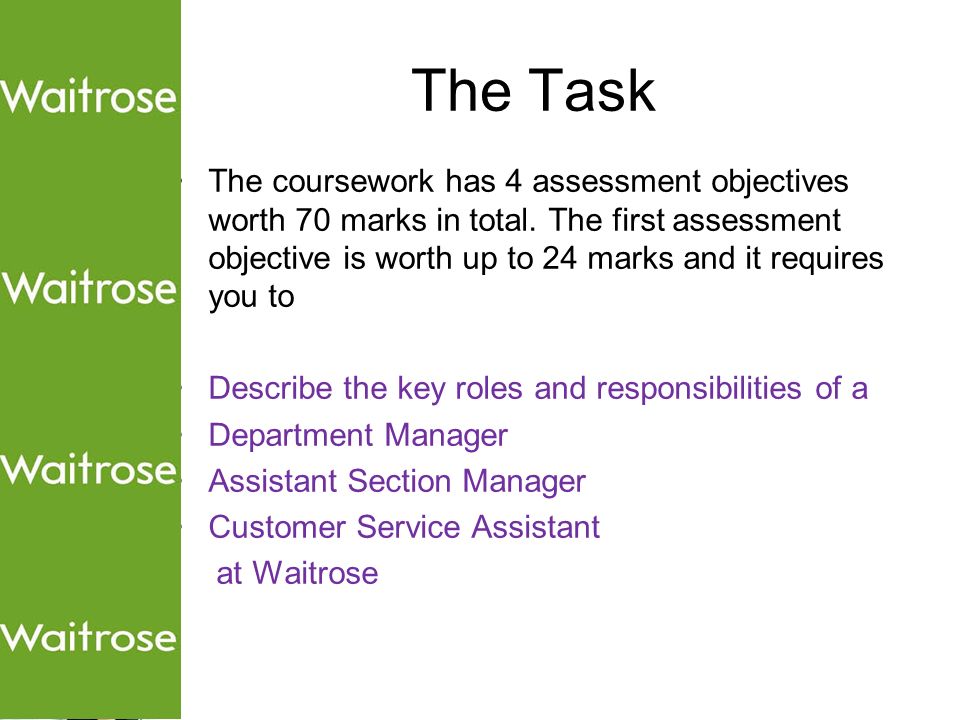 Waitrose

Waitrose

Waitrose

Waitrose

The Task

The coursework has 4 assessment objectives worth 70 marks in total. The first assessment objective is worth up to 24 marks and it requires you to

Describe the key roles and responsibilities of a

Department Manager

Assistant Section Manager

Customer Service Assistant

at Waitrose